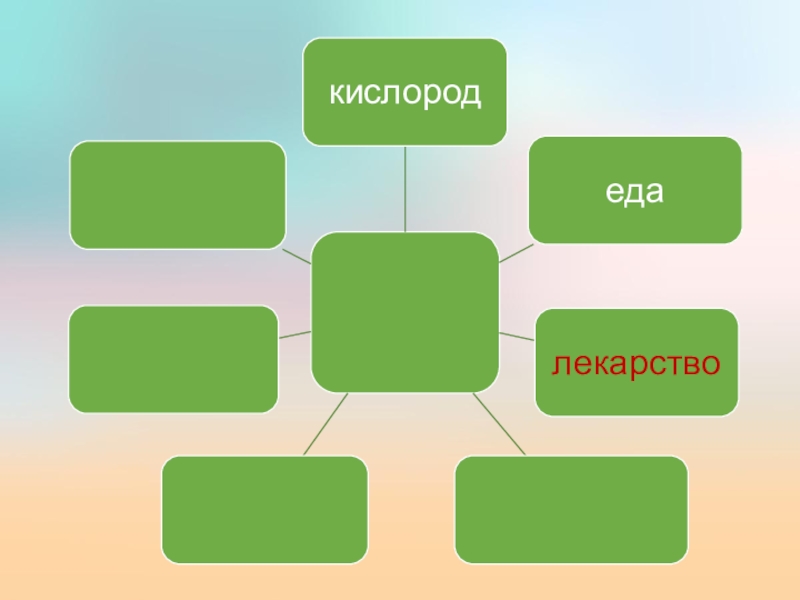 кислород

еда

лекарство